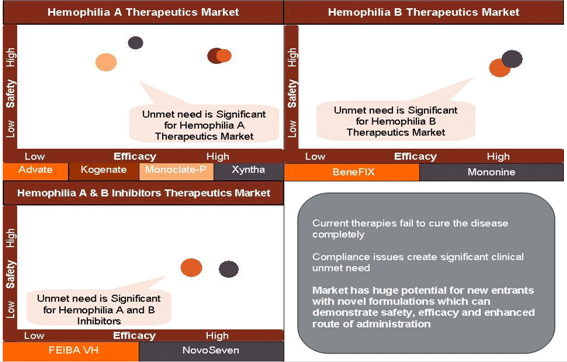 Hemophilia A Therapeutics Market

High Safety Low

Unmet need is Significant for Hemophilia A Therapeutics Market

Low Efficacy High

Advate Kogenate Monoclate-P Xyntha

Hemophilia B Therapeutics Market

High Safety Low

Unmet need is Significant for Hemophilia B Therapeutics Market

Low Efficacy High

BeneFIX Mononine

Hemophilia A & B Inhibitors Therapeutics Market

High Safety Low

Unmet need is Significant for Hemophilia A and B Inhibitors

Low Efficacy High

FEIBA VH NovoSeven

Current therapies fail to cure the disease completely

Compliance issues create significant clinical unmet need

Market has huge potential for new entrants with novel formulations which can demonstrate safety, efficacy and enhanced route of administration